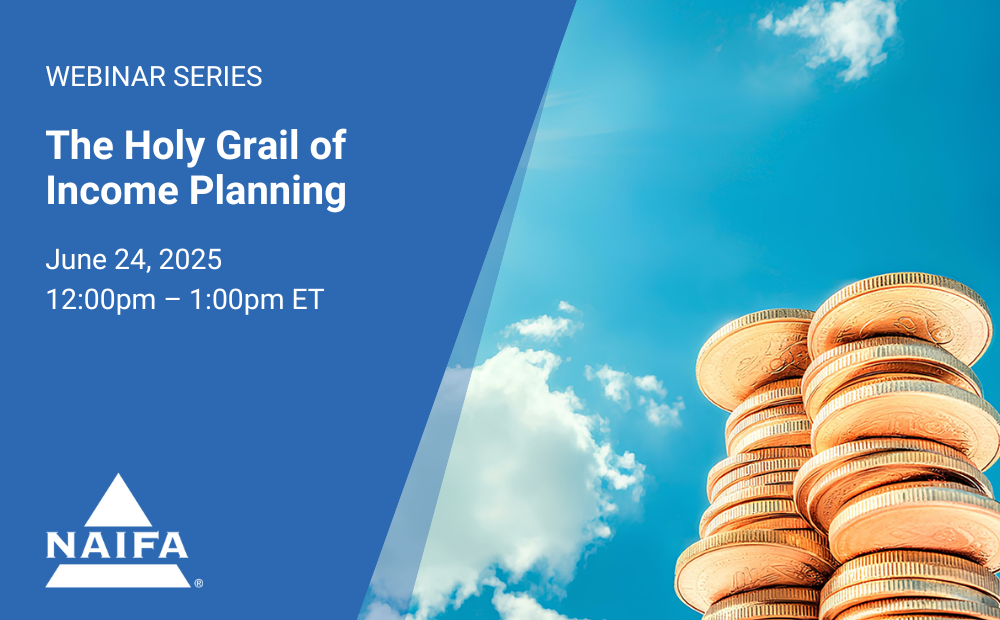 WEBINAR SERIES

The Holy Grail of Income Planning

June 24, 2025
12:00pm – 1:00pm ET

NAIFA®